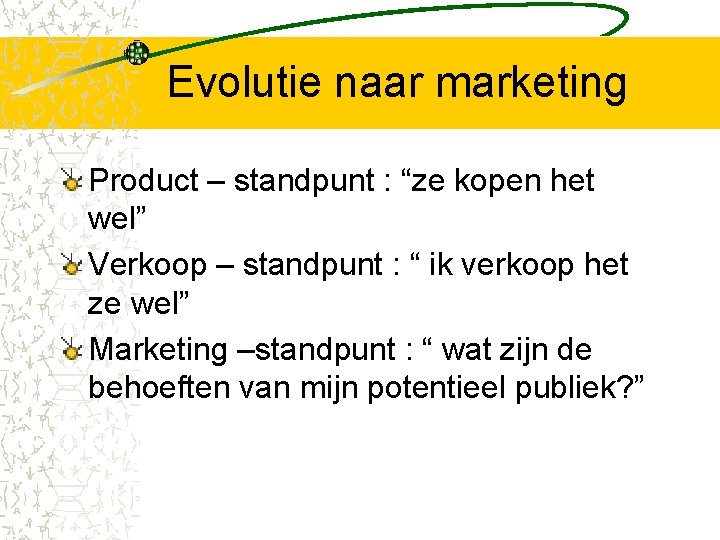 Evolutie naar marketing

Product – standpunt : “ze kopen het wel”

Verkoop – standpunt : “ ik verkoop het ze wel”

Marketing –standpunt : “ wat zijn de behoeften van mijn potentieel publiek?”